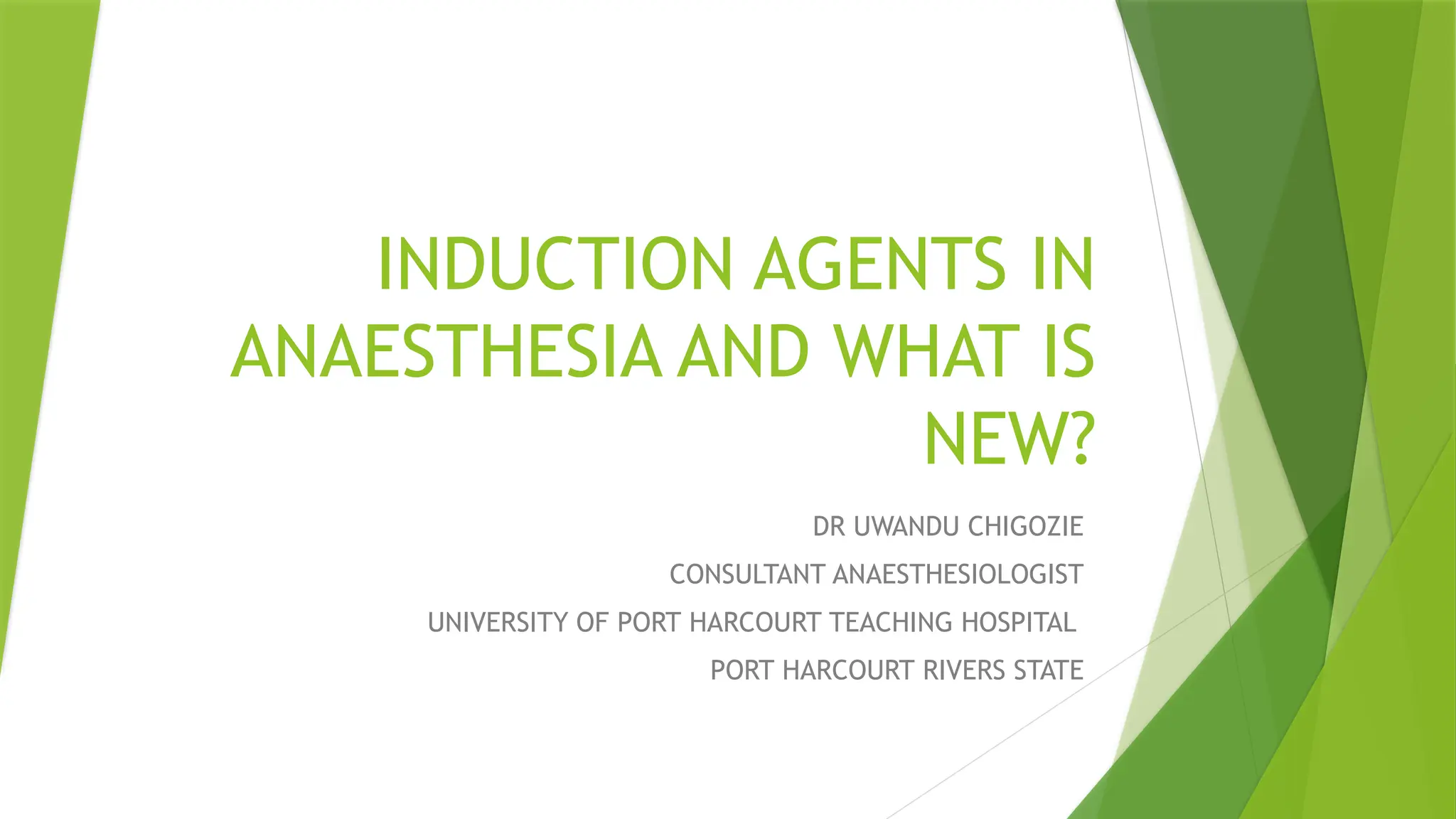 INDUCTION AGENTS IN ANAESTHESIA AND WHAT IS NEW?

DR UWANDU CHIGOZIE

CONSULTANT ANAESTHESIOLOGIST

UNIVERSITY OF PORT HARCOURT TEACHING HOSPITAL

PORT HARCOURT RIVERS STATE